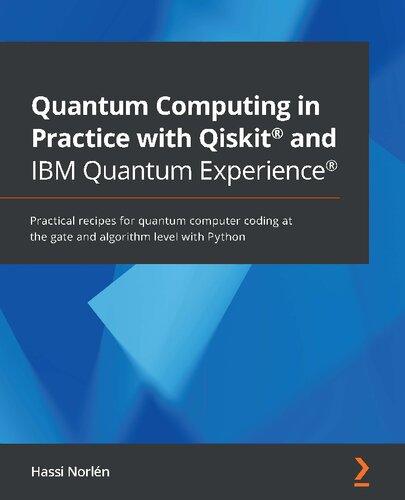 Quantum Computing in Practice with Qiskit® and IBM Quantum Experience®

Practical recipes for quantum computer coding at the gate and algorithm level with Python

Hassi Norlén